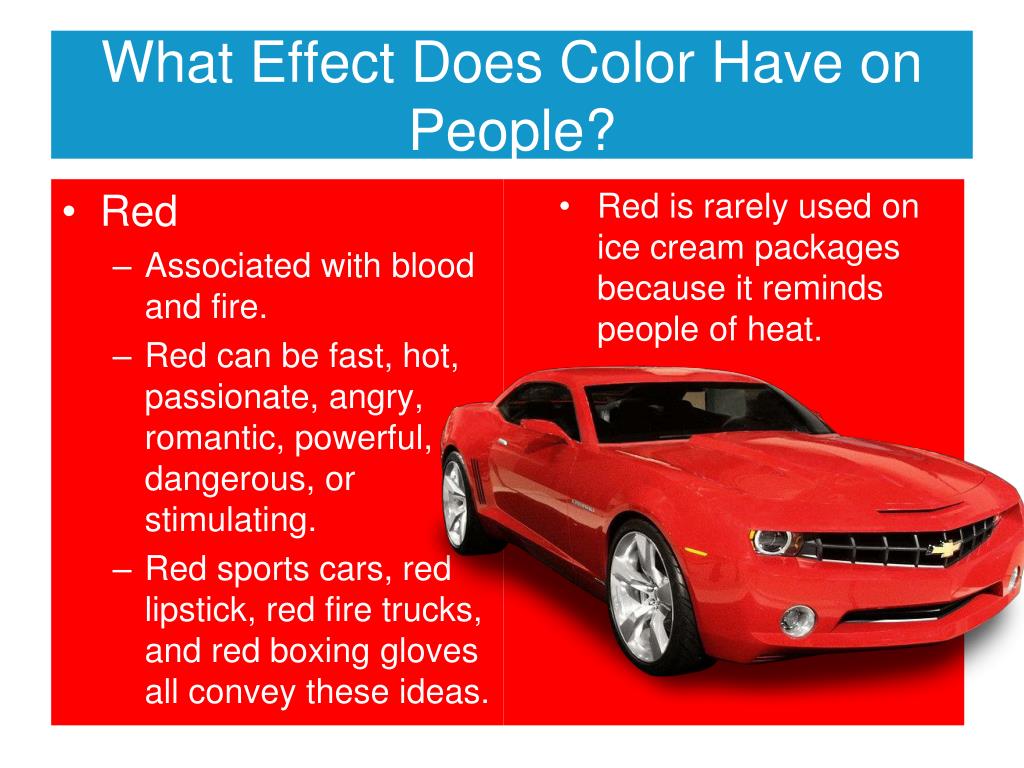 What Effect Does Color Have on People?

• Red
– Associated with blood and fire.
– Red can be fast, hot, passionate, angry, romantic, powerful, dangerous, or stimulating.
– Red sports cars, red lipstick, red fire trucks, and red boxing gloves all convey these ideas.

• Red is rarely used on ice cream packages because it reminds people of heat.